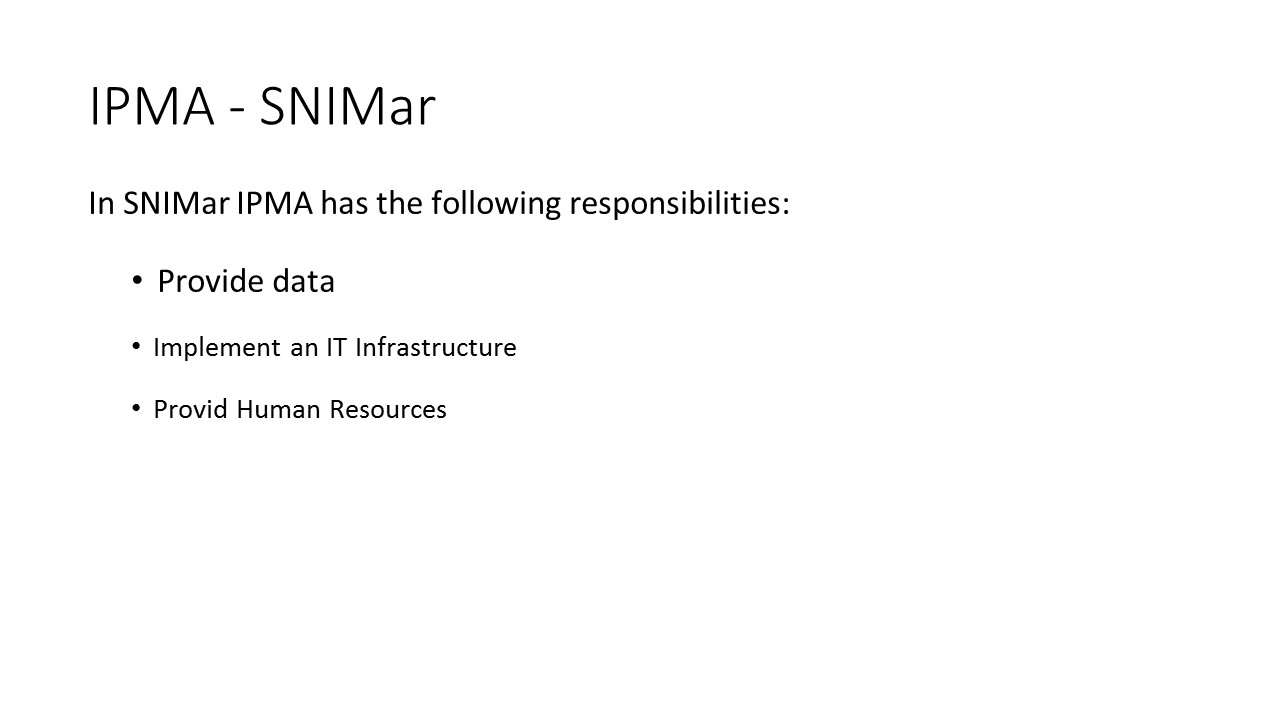 IPMA - SNIMar

In SNIMar IPMA has the following responsibilities:

• Provide data

• Implement an IT Infrastructure

• Provid Human Resources